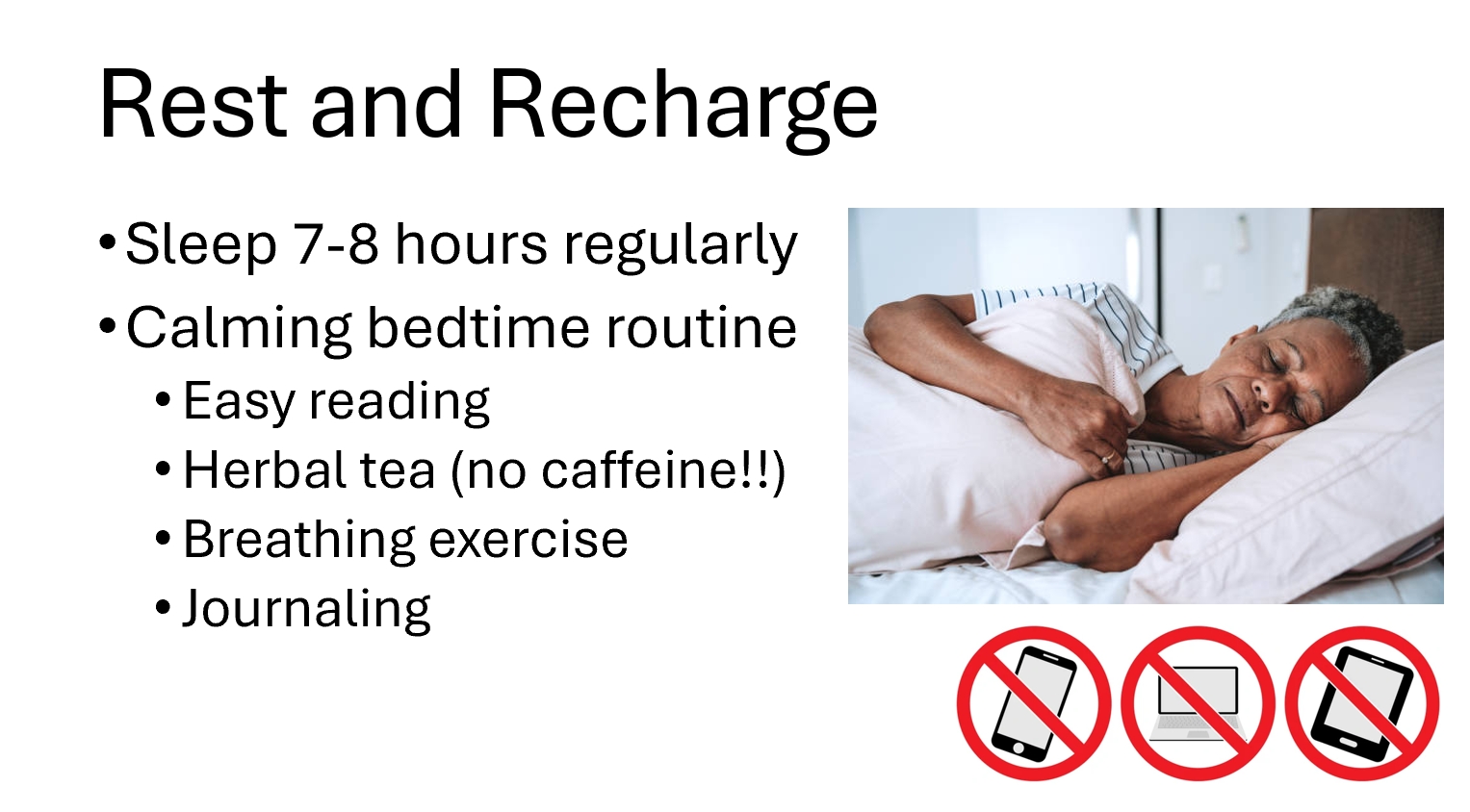 Rest and Recharge

• Sleep 7-8 hours regularly
• Calming bedtime routine
  • Easy reading
  • Herbal tea (no caffeine!!)
  • Breathing exercise
  • Journaling